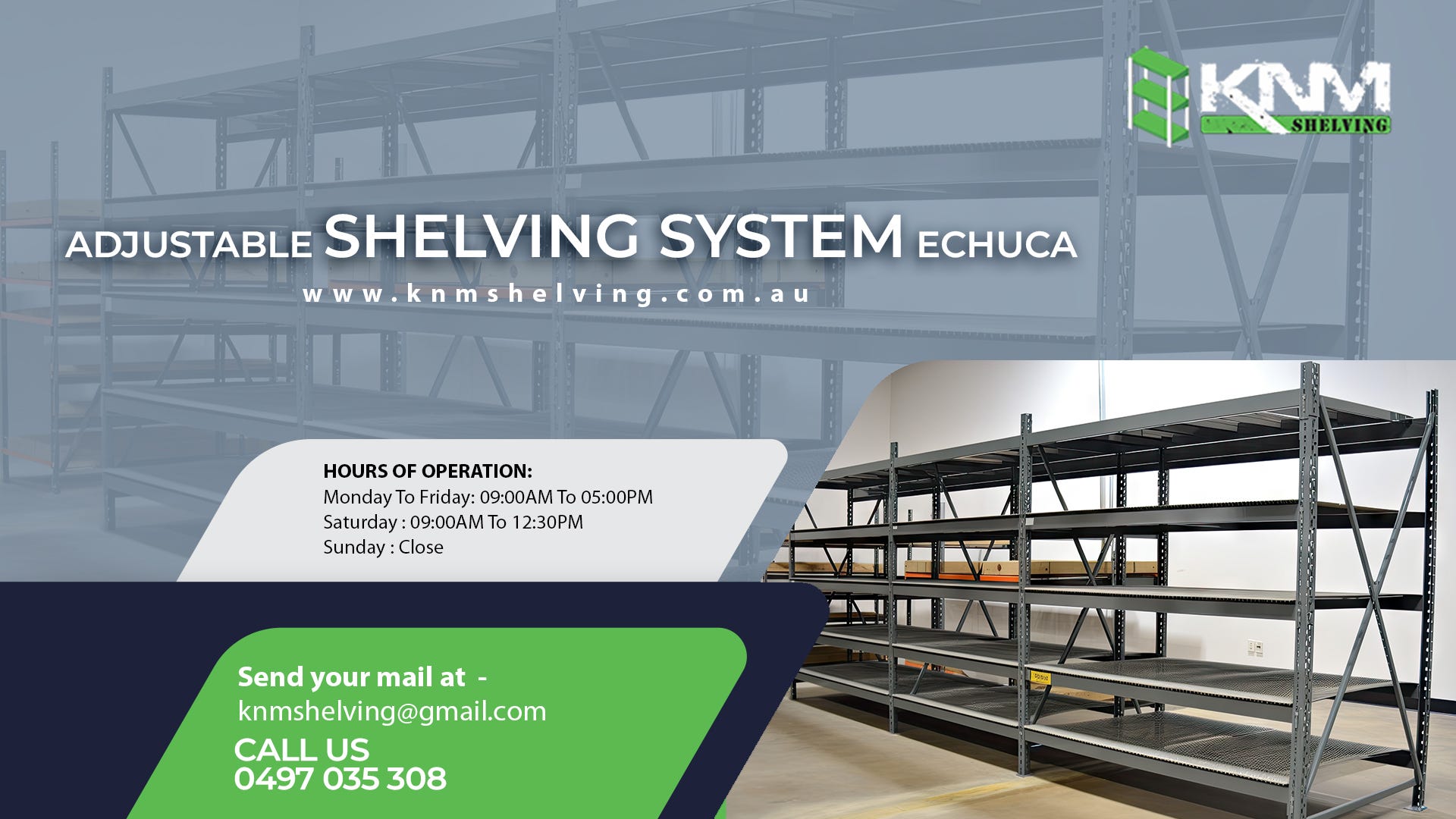 KNM SHELVING

ADJUSTABLE SHELVING SYSTEM ECHUCA
www.knmshelving.com.au

HOURS OF OPERATION:
Monday To Friday: 09:00AM To 05:00PM
Saturday : 09:00AM To 12:30PM
Sunday : Close

Send your mail at -
knmshelving@gmail.com
CALL US
0497 035 308